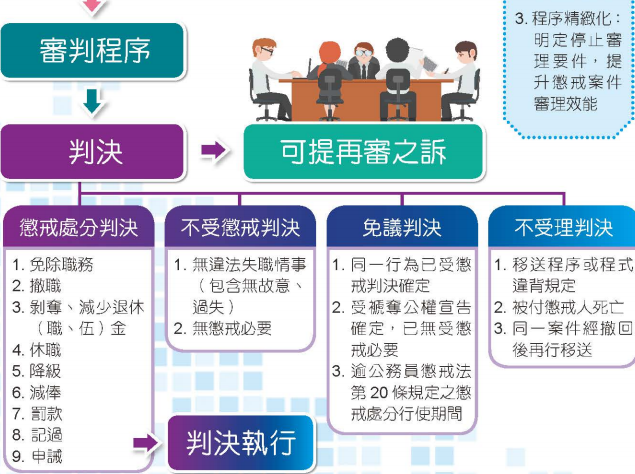 審判程序

3. 程序精緻化：明定停止審理要件，提升懲戒案件審理效能

判決

可提再審之訴

懲戒處分判決
1. 免除職務
2. 撤職
3. 剝奪、減少退休（職、伍）金
4. 休職
5. 降級
6. 減俸
7. 罰款
8. 記過
9. 申誡

不受懲戒判決
1. 無違法失職情事（包含無故意、過失）
2. 無懲戒必要

免議判決
1. 同一行為已受懲戒判決確定
2. 受褫奪公權宣告確定，已無受懲戒必要
3. 逾公務員懲戒法第 20 條規定之懲戒處分行使期間

不受理判決
1. 移送程序或程式違背規定
2. 被付懲戒人死亡
3. 同一案件經撤回後再行移送

判決執行